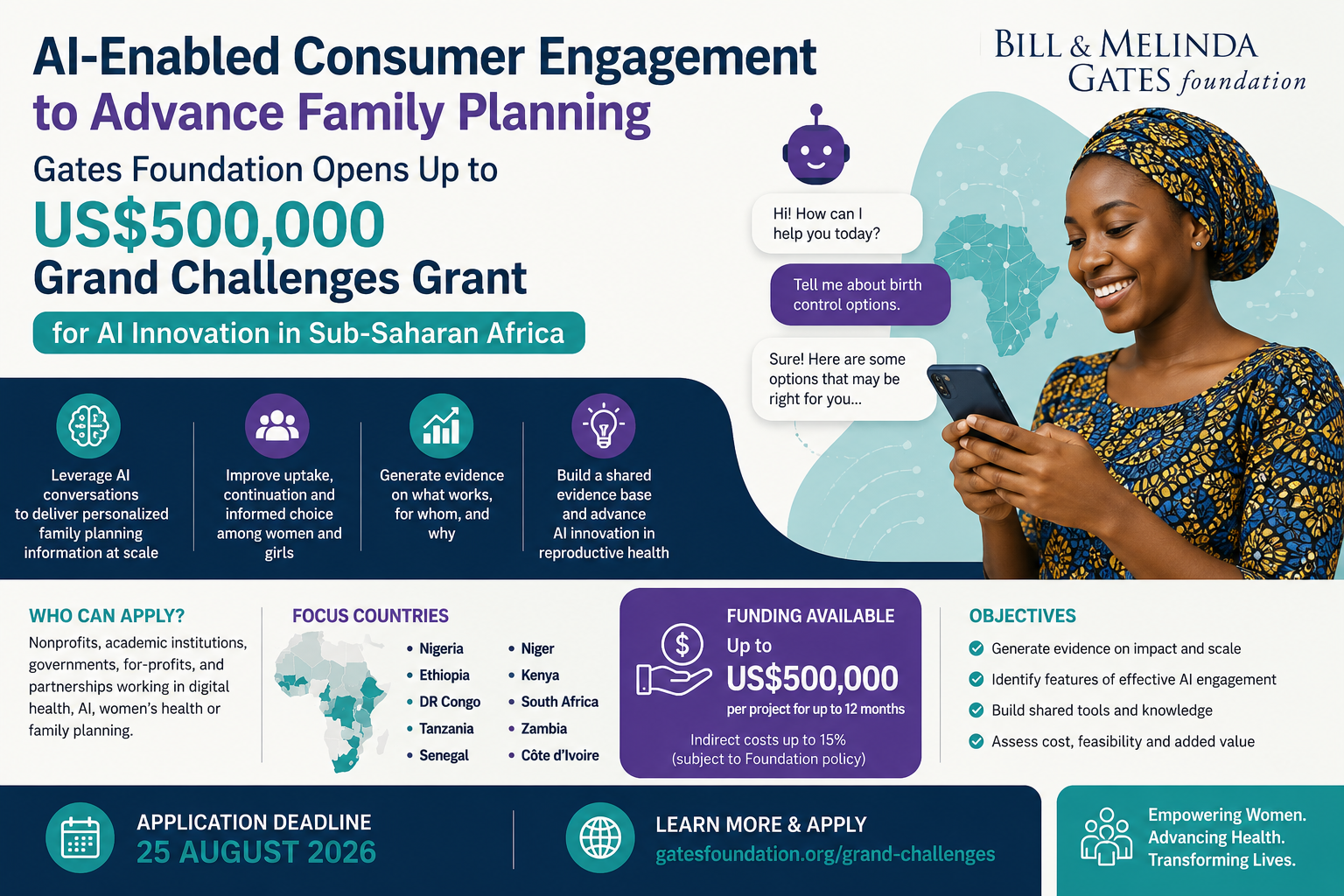 AI-Enabled Consumer Engagement to Advance Family Planning

Gates Foundation Opens Up to

US$500,000

Grand Challenges Grant

for AI Innovation in Sub-Saharan Africa

BILL & MELINDA GATES foundation

Hi! How can I help you today?

Tell me about birth control options.

Sure! Here are some options that may be right for you...

Leverage AI conversations to deliver personalized family planning information at scale

Improve uptake, continuation and informed choice among women and girls

Generate evidence on what works, for whom, and why

Build a shared evidence base and advance AI innovation in reproductive health

WHO CAN APPLY?

Nonprofits, academic institutions, governments, for-profits, and partnerships working in digital health, AI, women's health or family planning.

FOCUS COUNTRIES

• Nigeria
• Ethiopia
• DR Congo
• Tanzania
• Senegal
• Niger
• Kenya
• South Africa
• Zambia
• Côte d'Ivoire

FUNDING AVAILABLE

Up to

US$500,000

per project for up to 12 months

Indirect costs up to 15% (subject to Foundation policy)

OBJECTIVES

Generate evidence on impact and scale

Identify features of effective AI engagement

Build shared tools and knowledge

Assess cost, feasibility and added value

APPLICATION DEADLINE

25 AUGUST 2026

LEARN MORE & APPLY

gatesfoundation.org/grand-challenges

Empowering Women. Advancing Health. Transforming Lives.